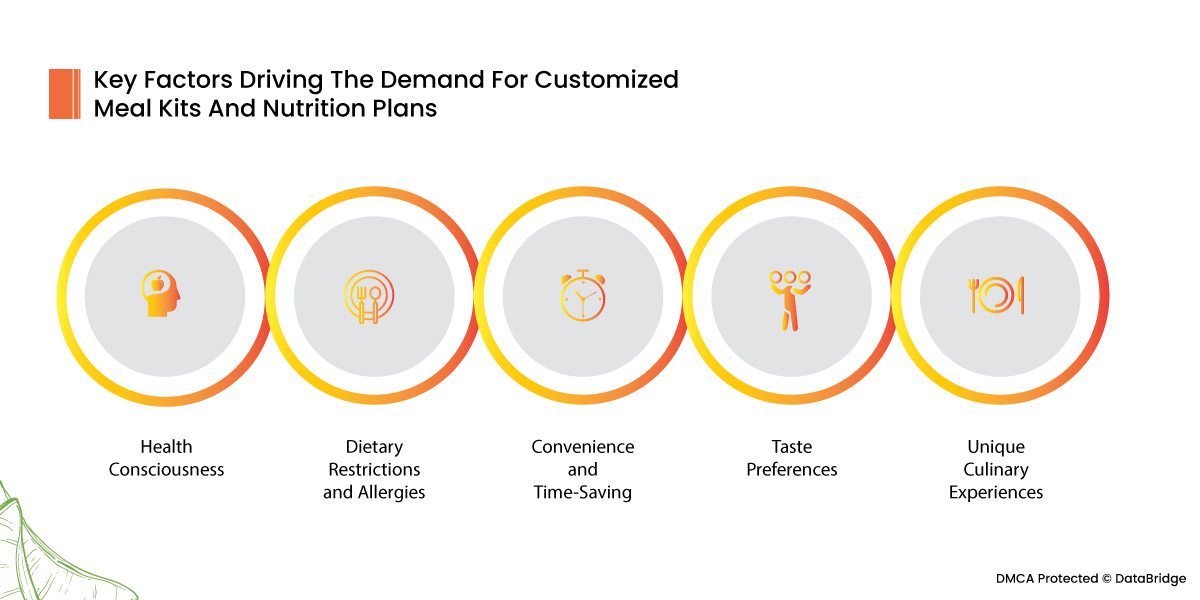 Key Factors Driving The Demand For Customized Meal Kits And Nutrition Plans

Health Consciousness

Dietary Restrictions and Allergies

Convenience and Time-Saving

Taste Preferences

Unique Culinary Experiences

DMCA Protected © DataBridge